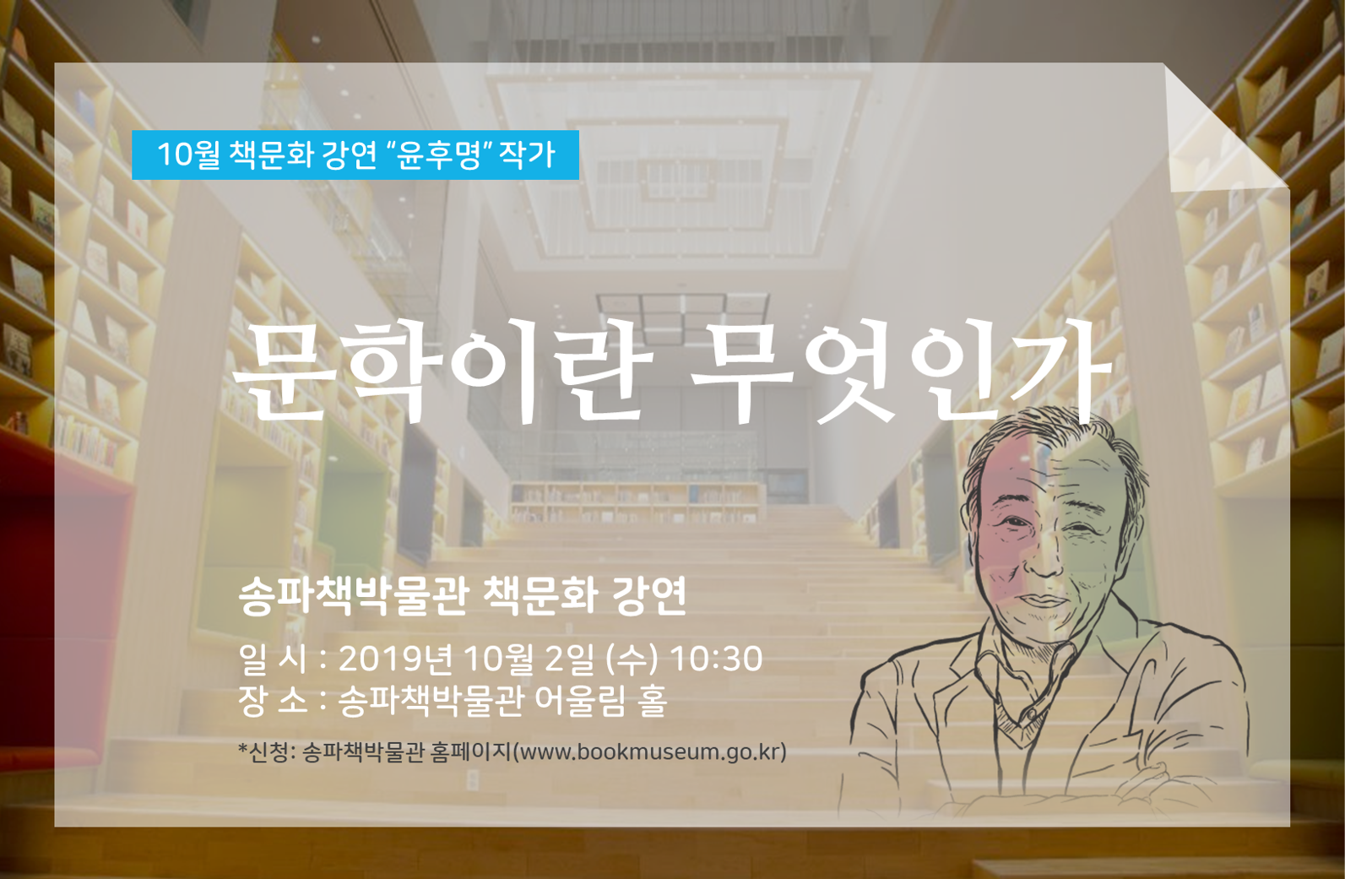 10월 책문화 강연 “윤후명” 작가

문학이란 무엇인가

송파책박물관 책문화 강연

일 시 : 2019년 10월 2일 (수) 10:30
장 소 : 송파책박물관 어울림 홀

*신청: 송파책박물관 홈페이지(www.bookmuseum.go.kr)